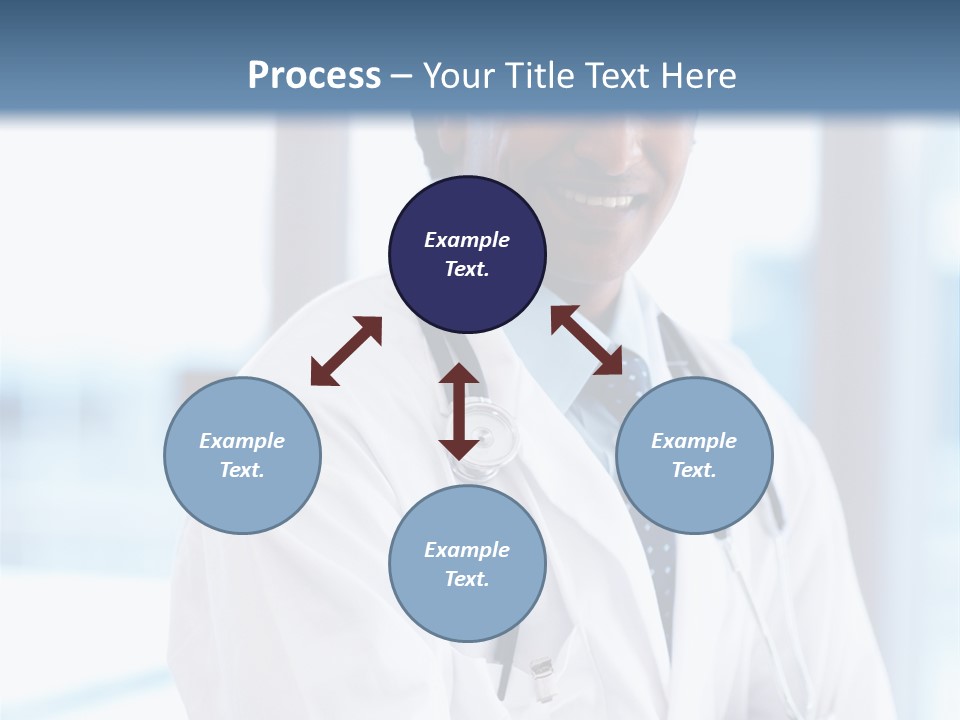 Process – Your Title Text Here

Example Text.

Example Text.

Example Text.

Example Text.